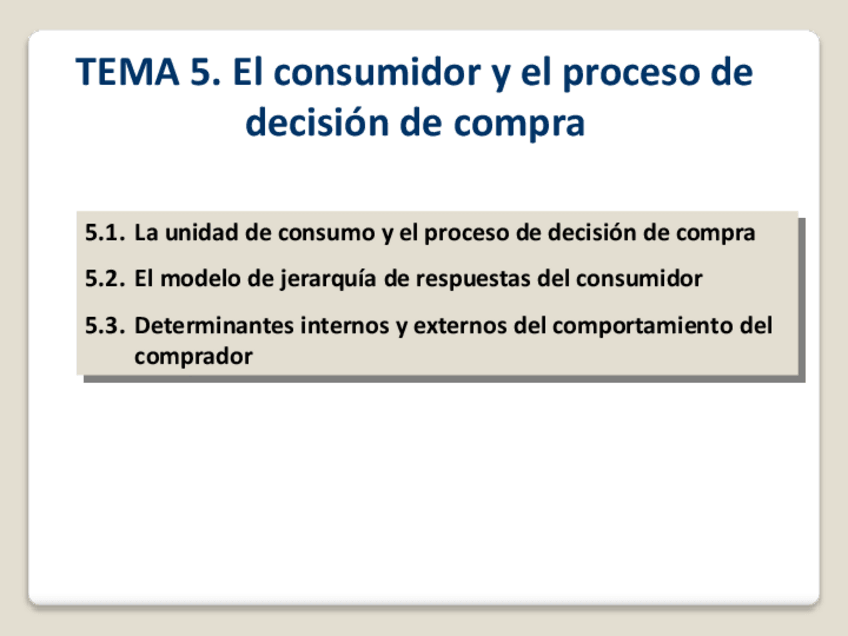 TEMA 5. El consumidor y el proceso de decisión de compra

5.1. La unidad de consumo y el proceso de decisión de compra

5.2. El modelo de jerarquía de respuestas del consumidor

5.3. Determinantes internos y externos del comportamiento del comprador